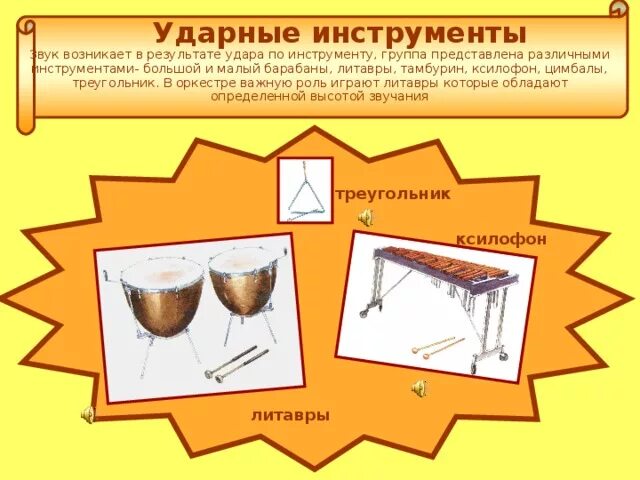 Ударные инструменты

Звук возникает в результате удара по инструменту, группа представлена различными инструментами- большой и малый барабаны, литавры, тамбурин, ксилофон, цимбалы, треугольник. В оркестре важную роль играют литавры которые обладают определенной высотой звучания

треугольник

ксилофон

литавры